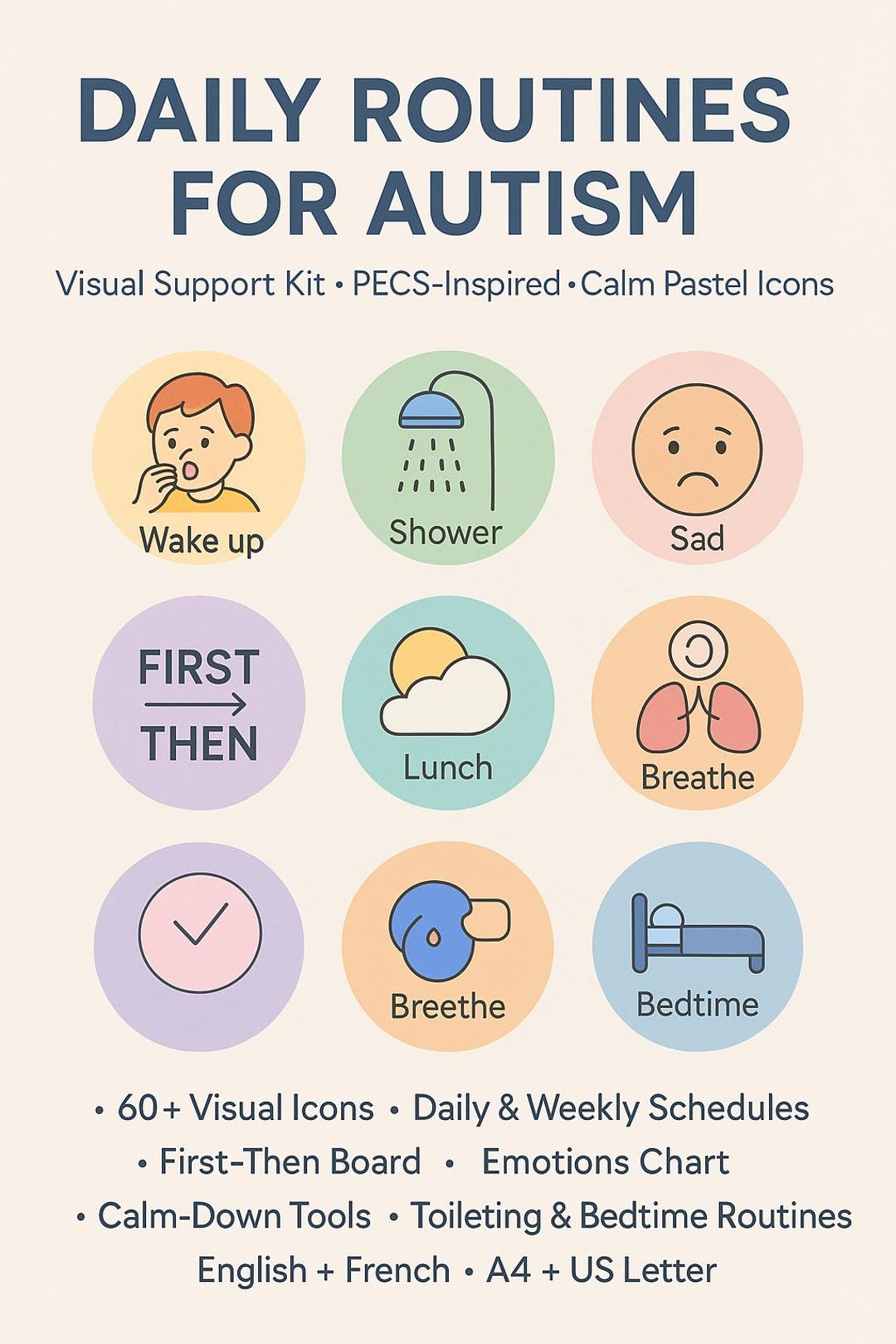 DAILY ROUTINES FOR AUTISM

Visual Support Kit • PECS-Inspired • Calm Pastel Icons

Wake up

Shower

Sad

FIRST → THEN

Lunch

Breathe

Breethe

Bedtime

• 60+ Visual Icons • Daily & Weekly Schedules
• First-Then Board • Emotions Chart
• Calm-Down Tools • Toileting & Bedtime Routines
English + French • A4 + US Letter